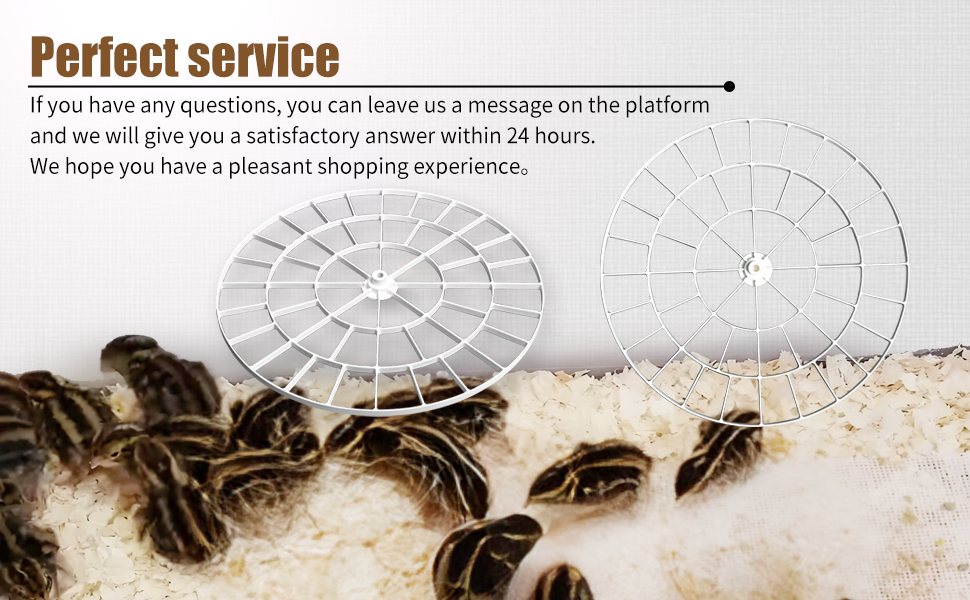 Perfect service

If you have any questions, you can leave us a message on the platform and we will give you a satisfactory answer within 24 hours. We hope you have a pleasant shopping experience。